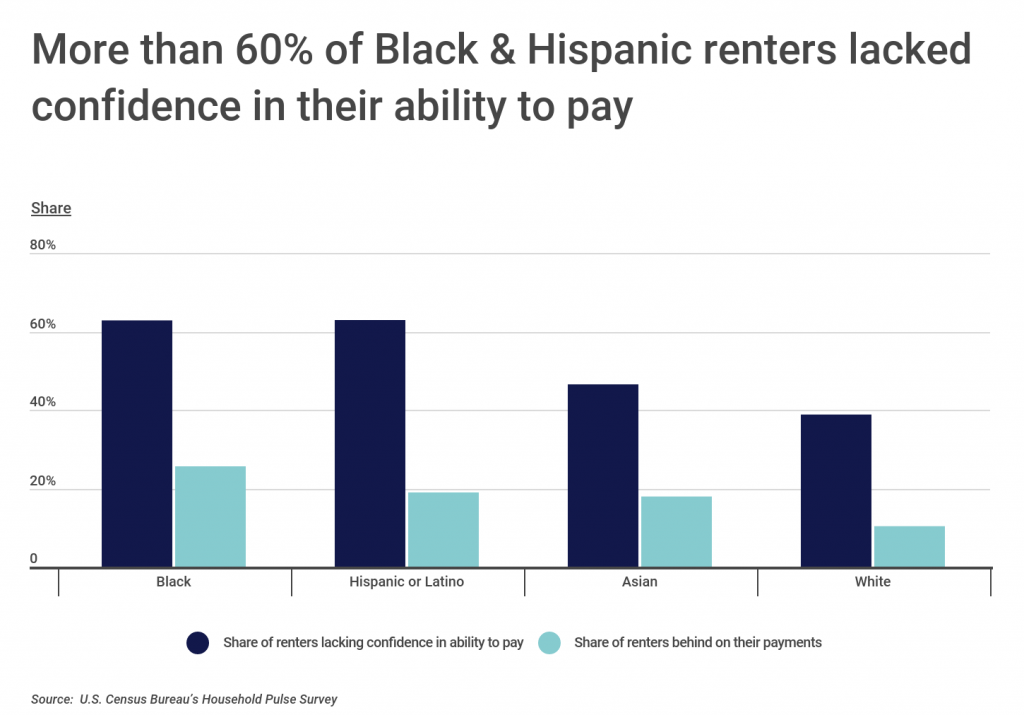 More than 60% of Black & Hispanic renters lacked confidence in their ability to pay

Share

80%

60%

40%

20%

0

Black

Hispanic or Latino

Asian

White

Share of renters lacking confidence in ability to pay

Share of renters behind on their payments

Source: U.S. Census Bureau's Household Pulse Survey